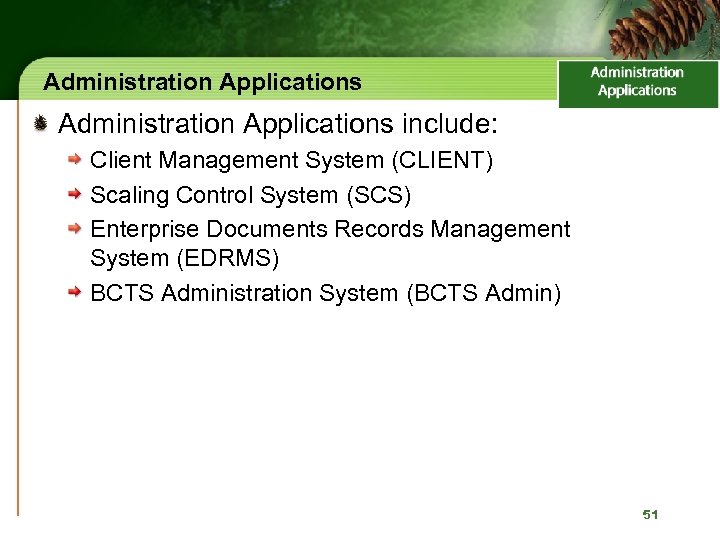 Administration Applications

Administration Applications

Administration Applications include:

Client Management System (CLIENT)

Scaling Control System (SCS)

Enterprise Documents Records Management System (EDRMS)

BCTS Administration System (BCTS Admin)

51